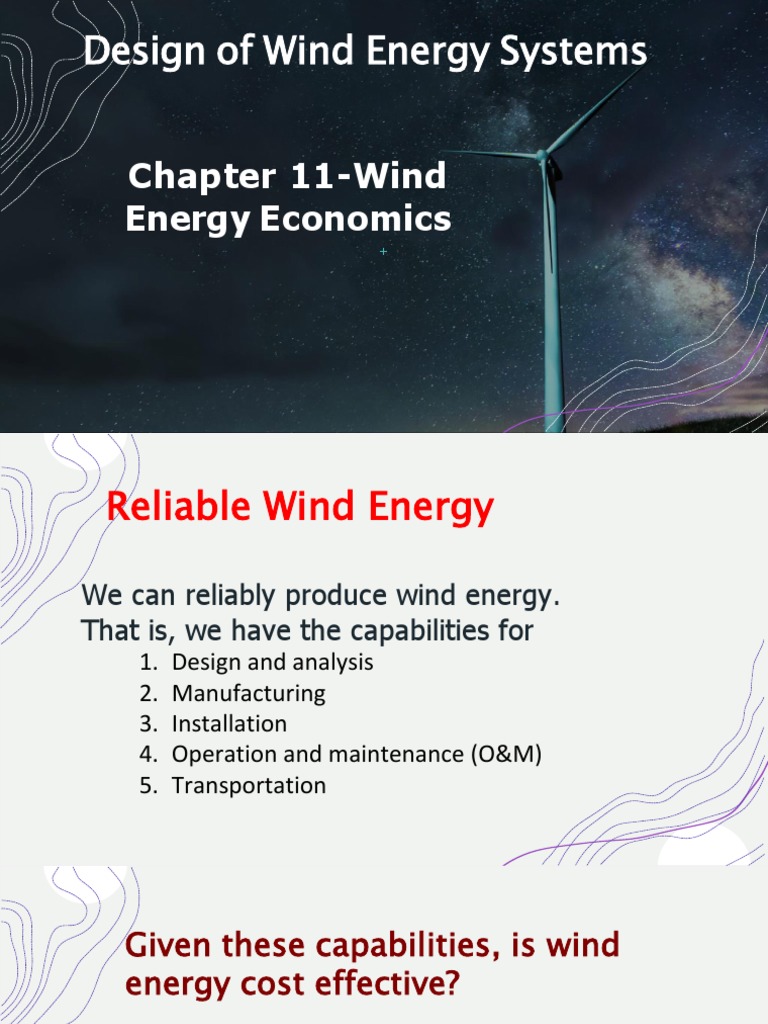 Design of Wind Energy Systems

Chapter 11-Wind Energy Economics

Reliable Wind Energy

We can reliably produce wind energy. That is, we have the capabilities for

1. Design and analysis
2. Manufacturing
3. Installation
4. Operation and maintenance (O&M)
5. Transportation

Given these capabilities, is wind energy cost effective?